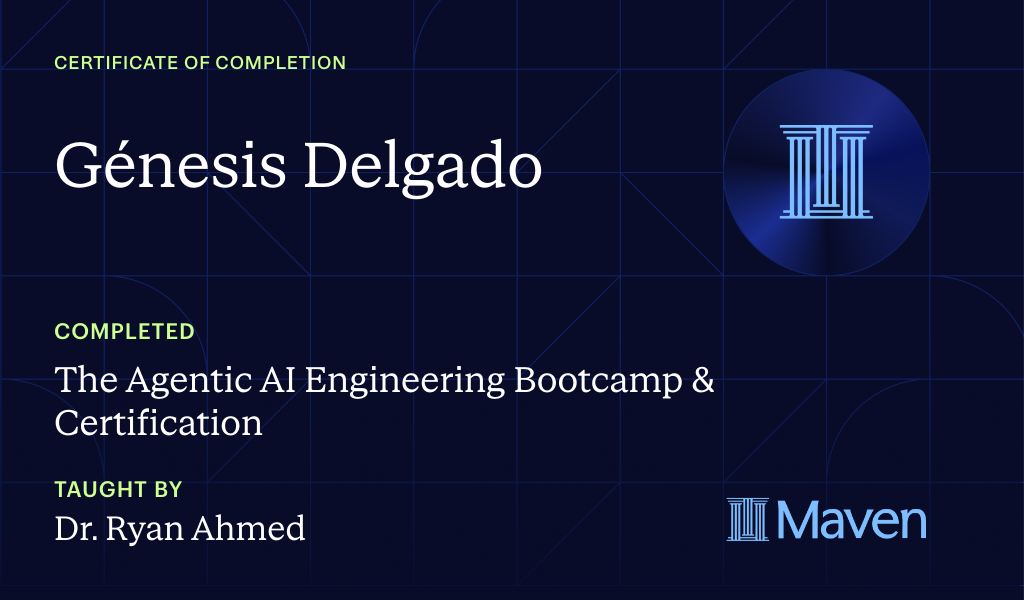 CERTIFICATE OF COMPLETION

Génesis Delgado

COMPLETED

The Agentic AI Engineering Bootcamp & Certification

TAUGHT BY

Dr. Ryan Ahmed

Maven